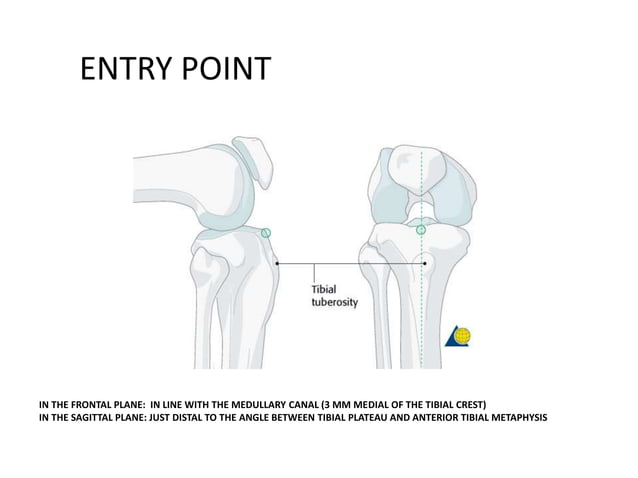 ENTRY POINT

Tibial tuberosity

IN THE FRONTAL PLANE: IN LINE WITH THE MEDULLARY CANAL (3 MM MEDIAL OF THE TIBIAL CREST)
IN THE SAGITTAL PLANE: JUST DISTAL TO THE ANGLE BETWEEN TIBIAL PLATEAU AND ANTERIOR TIBIAL METAPHYSIS